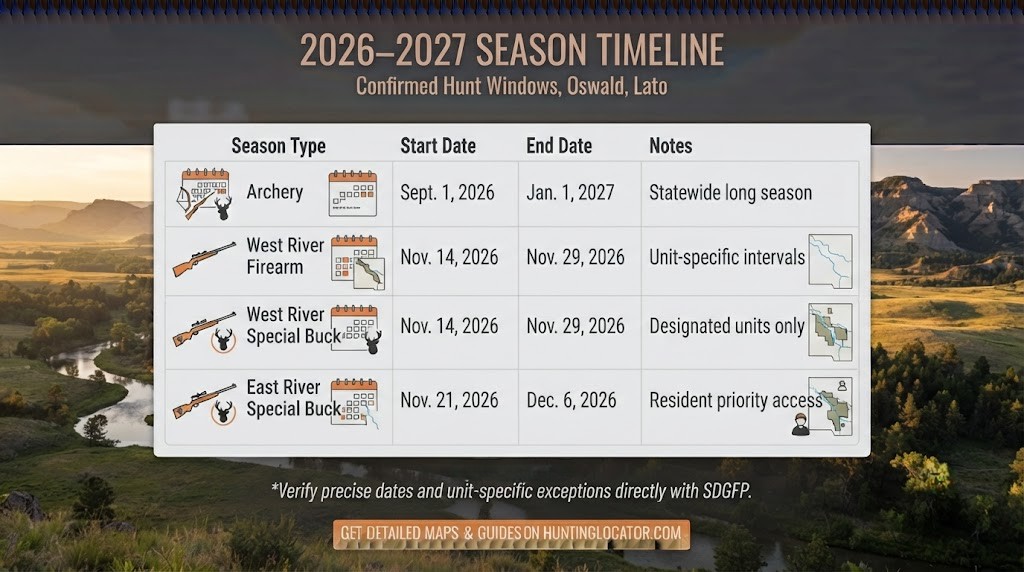 2026–2027 SEASON TIMELINE

Confirmed Hunt Windows, Oswald, Lato

| Season Type | Start Date | End Date | Notes |
|---|---|---|---|
| Archery | Sept. 1, 2026 | Jan. 1, 2027 | Statewide long season |
| West River Firearm | Nov. 14, 2026 | Nov. 29, 2026 | Unit-specific intervals |
| West River Special Buck | Nov. 14, 2026 | Nov. 29, 2026 | Designated units only |
| East River Special Buck | Nov. 21, 2026 | Dec. 6, 2026 | Resident priority access |

*Verify precise dates and unit-specific exceptions directly with SDGFP.

GET DETAILED MAPS & GUIDES ON HUNTINGLOCATOR.COM